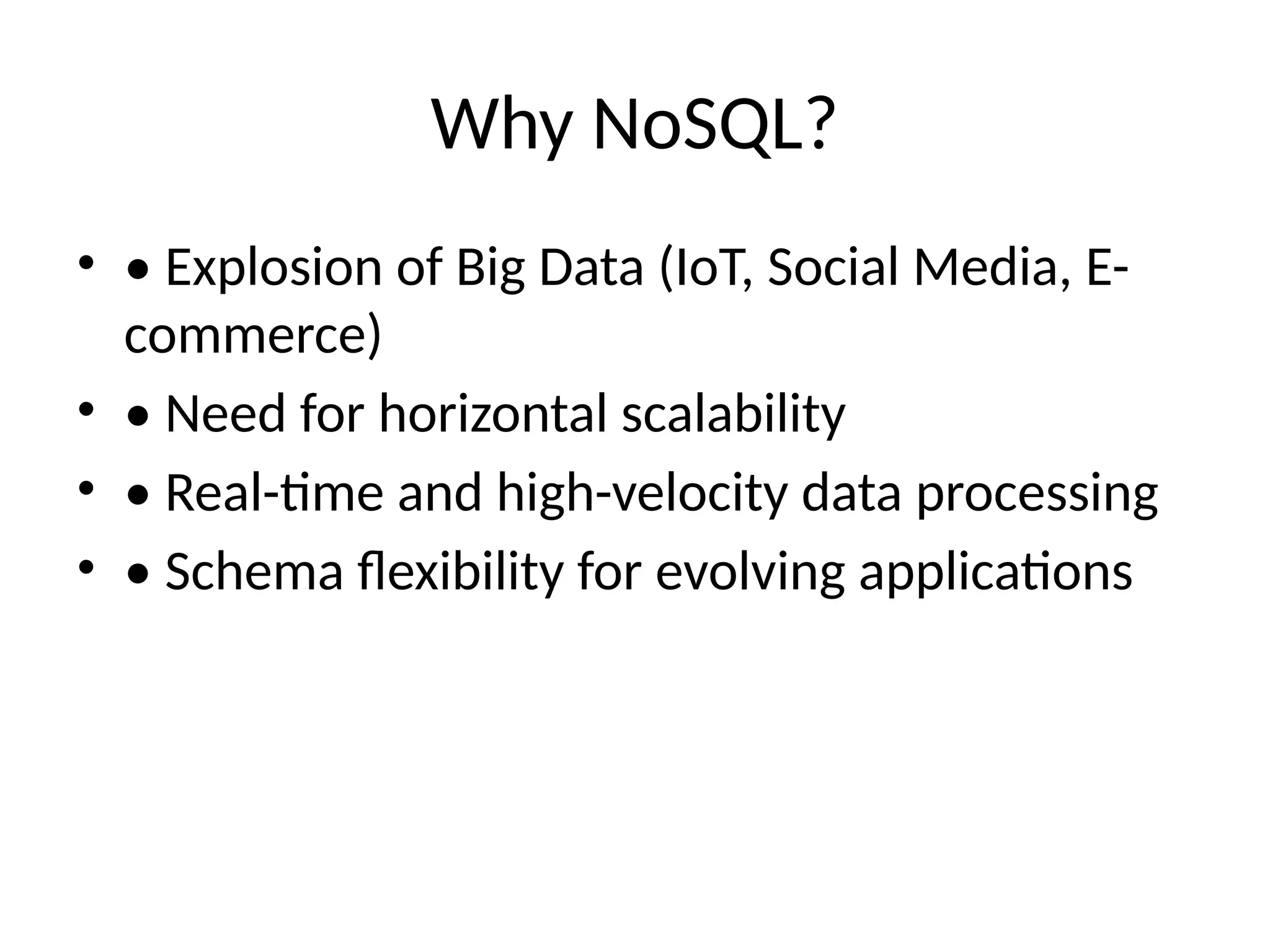 Why NoSQL?

• • Explosion of Big Data (IoT, Social Media, E-commerce)
• • Need for horizontal scalability
• • Real-time and high-velocity data processing
• • Schema flexibility for evolving applications